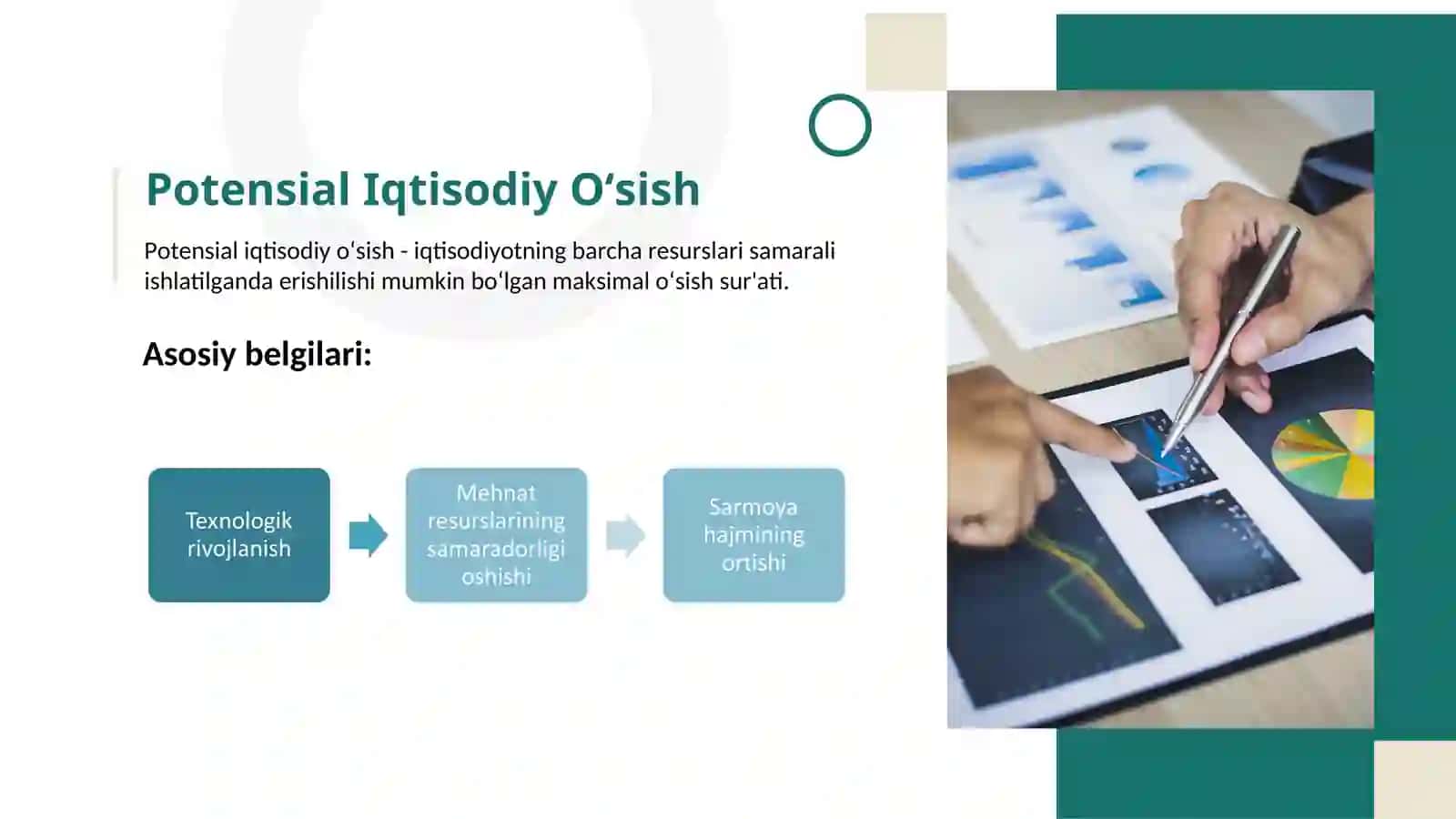 Potensial Iqtisodiy O‘sish

Potensial iqtisodiy o‘sish - iqtisodiyotning barcha resurslari samarali ishlatilganda erishilishi mumkin bo‘lgan maksimal o‘sish sur'ati.

Asosiy belgilari:

Texnologik rivojlanish

Mehnat resurslarining samaradorligi oshishi

Sarmoya hajmining ortishi